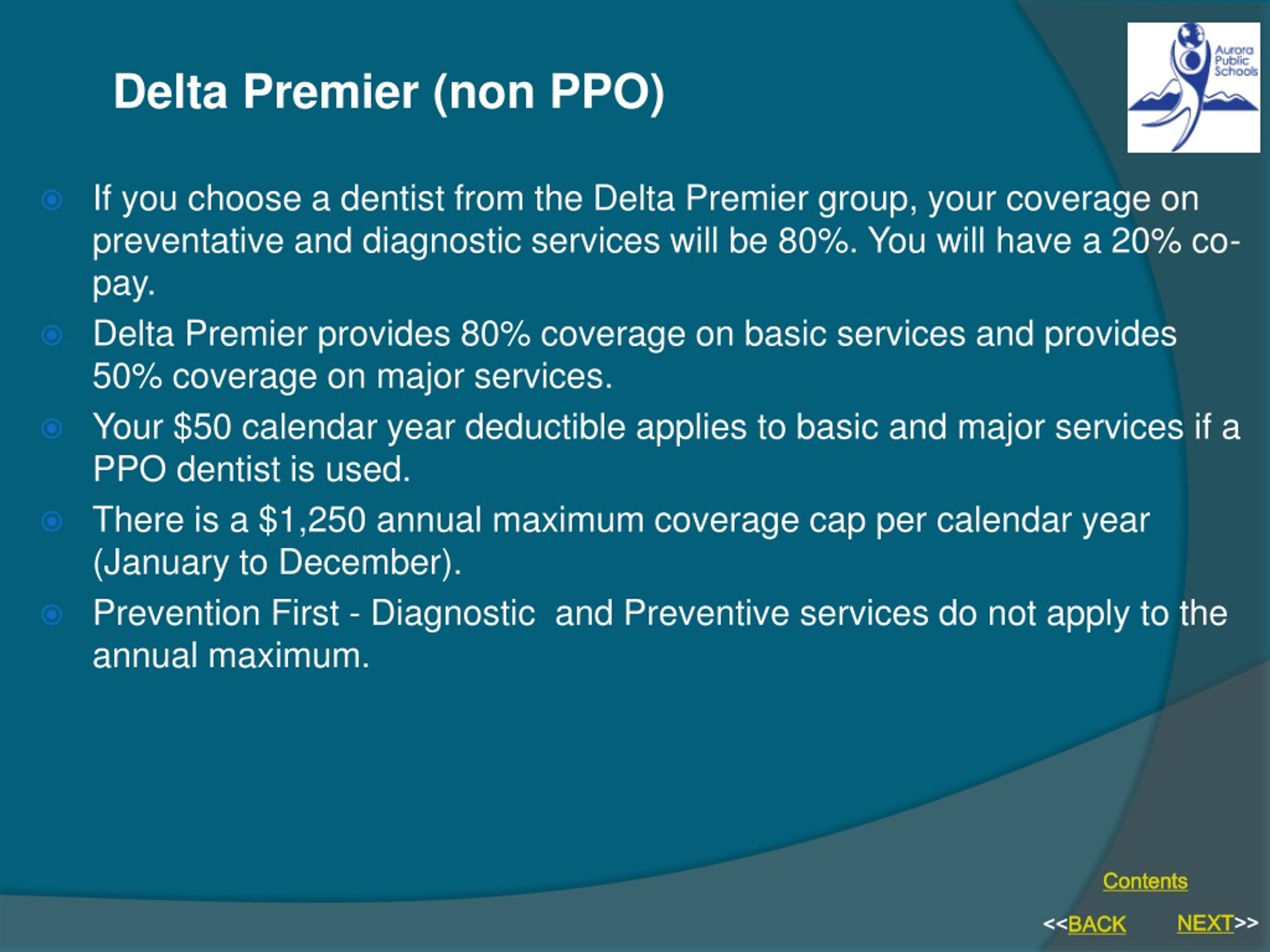 Delta Premier (non PPO)

Aurora Public Schools

If you choose a dentist from the Delta Premier group, your coverage on preventative and diagnostic services will be 80%. You will have a 20% co-pay.

Delta Premier provides 80% coverage on basic services and provides 50% coverage on major services.

Your $50 calendar year deductible applies to basic and major services if a PPO dentist is used.

There is a $1,250 annual maximum coverage cap per calendar year (January to December).

Prevention First - Diagnostic and Preventive services do not apply to the annual maximum.

Contents

<<BACK NEXT>>